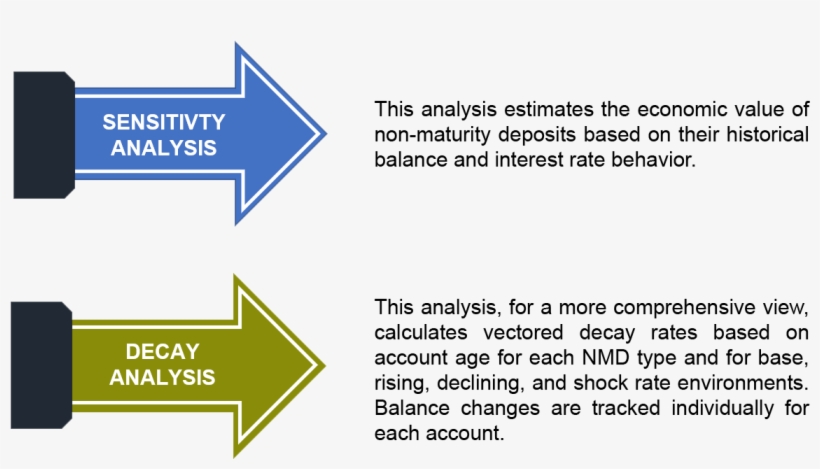 SENSITIVTY ANALYSIS

This analysis estimates the economic value of non-maturity deposits based on their historical balance and interest rate behavior.

DECAY ANALYSIS

This analysis, for a more comprehensive view, calculates vectored decay rates based on account age for each NMD type and for base, rising, declining, and shock rate environments. Balance changes are tracked individually for each account.